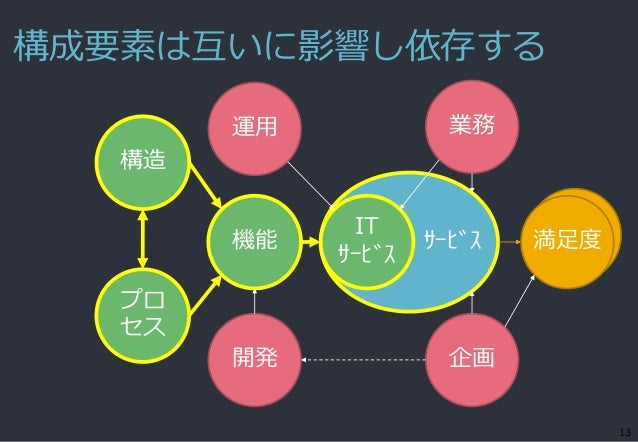 構成要素は互いに影響し依存する

運用

業務

構造

機能

IT
サービス

サービス

満足度

プロセス

開発

企画

13